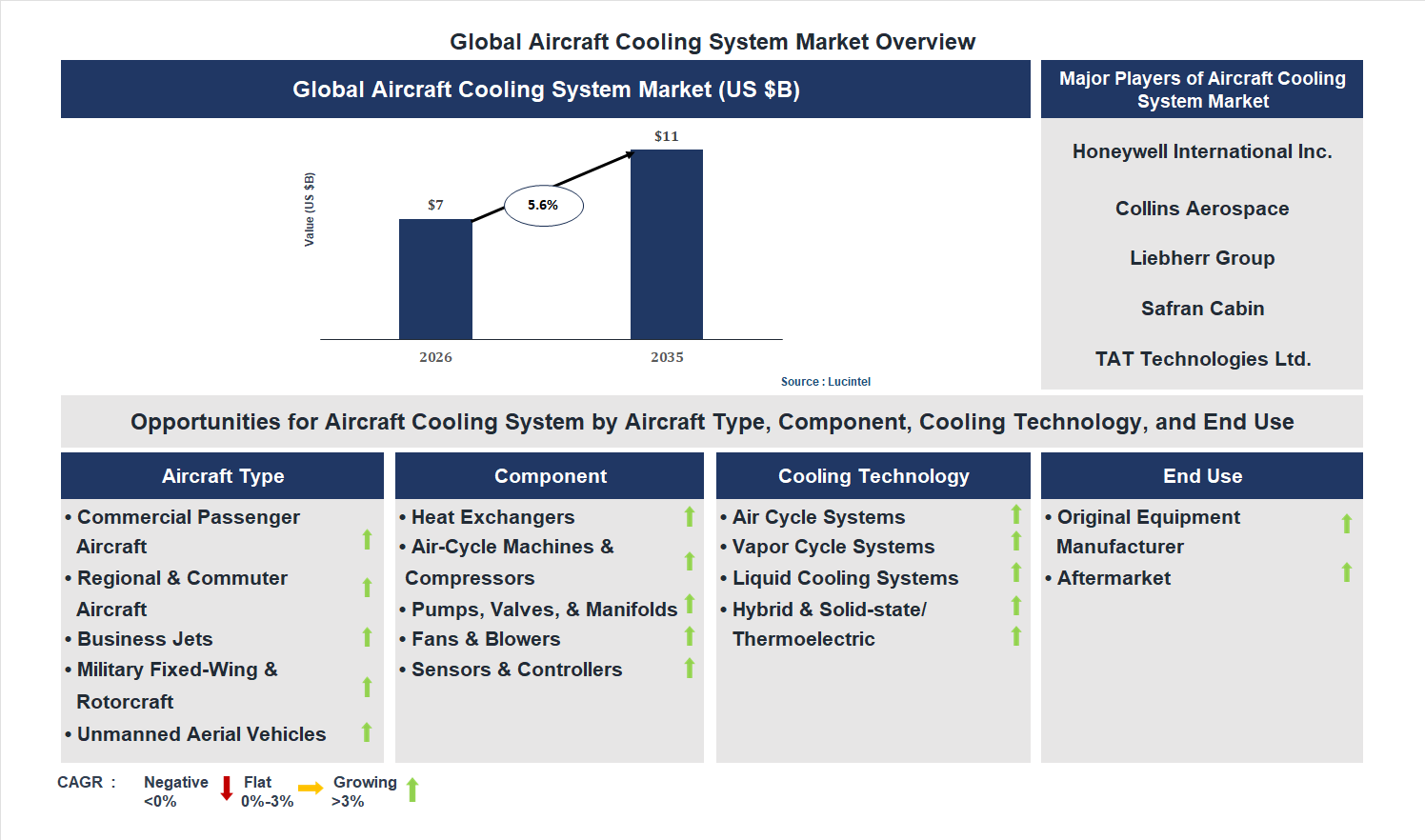 Global Aircraft Cooling System Market Overview

Global Aircraft Cooling System Market (US $B)

Value (US $B)

$7

5.6%

$11

2026

2035

Source : Lucintel

Major Players of Aircraft Cooling System Market

Honeywell International Inc.

Collins Aerospace

Liebherr Group

Safran Cabin

TAT Technologies Ltd.

Opportunities for Aircraft Cooling System by Aircraft Type, Component, Cooling Technology, and End Use

Aircraft Type

• Commercial Passenger Aircraft
• Regional & Commuter Aircraft
• Business Jets
• Military Fixed-Wing & Rotorcraft
• Unmanned Aerial Vehicles

Component

• Heat Exchangers
• Air-Cycle Machines & Compressors
• Pumps, Valves, & Manifolds
• Fans & Blowers
• Sensors & Controllers

Cooling Technology

• Air Cycle Systems
• Vapor Cycle Systems
• Liquid Cooling Systems
• Hybrid & Solid-state/ Thermoelectric

End Use

• Original Equipment Manufacturer
• Aftermarket

CAGR : Negative <0% Flat 0%-3% Growing >3%